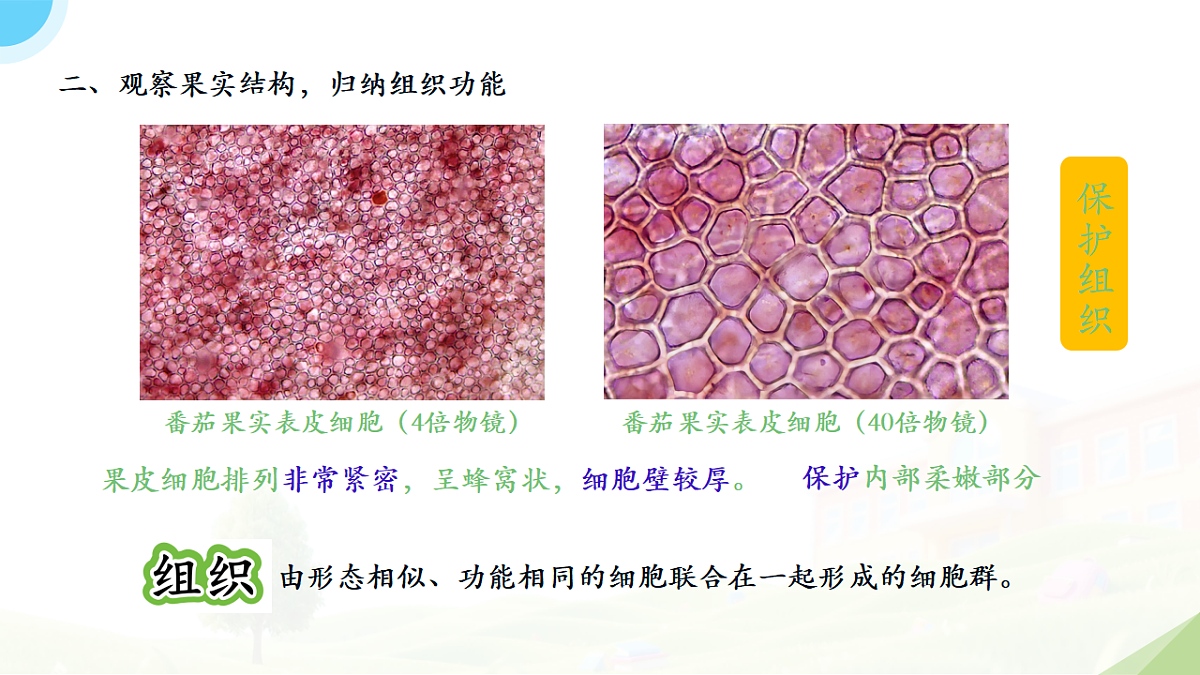 二、观察果实结构，归纳组织功能

保护组织

番茄果实表皮细胞（4倍物镜）

番茄果实表皮细胞（40倍物镜）

果皮细胞排列非常紧密，呈蜂窝状，细胞壁较厚。 保护内部柔嫩部分

组织 由形态相似、功能相同的细胞联合在一起形成的细胞群。